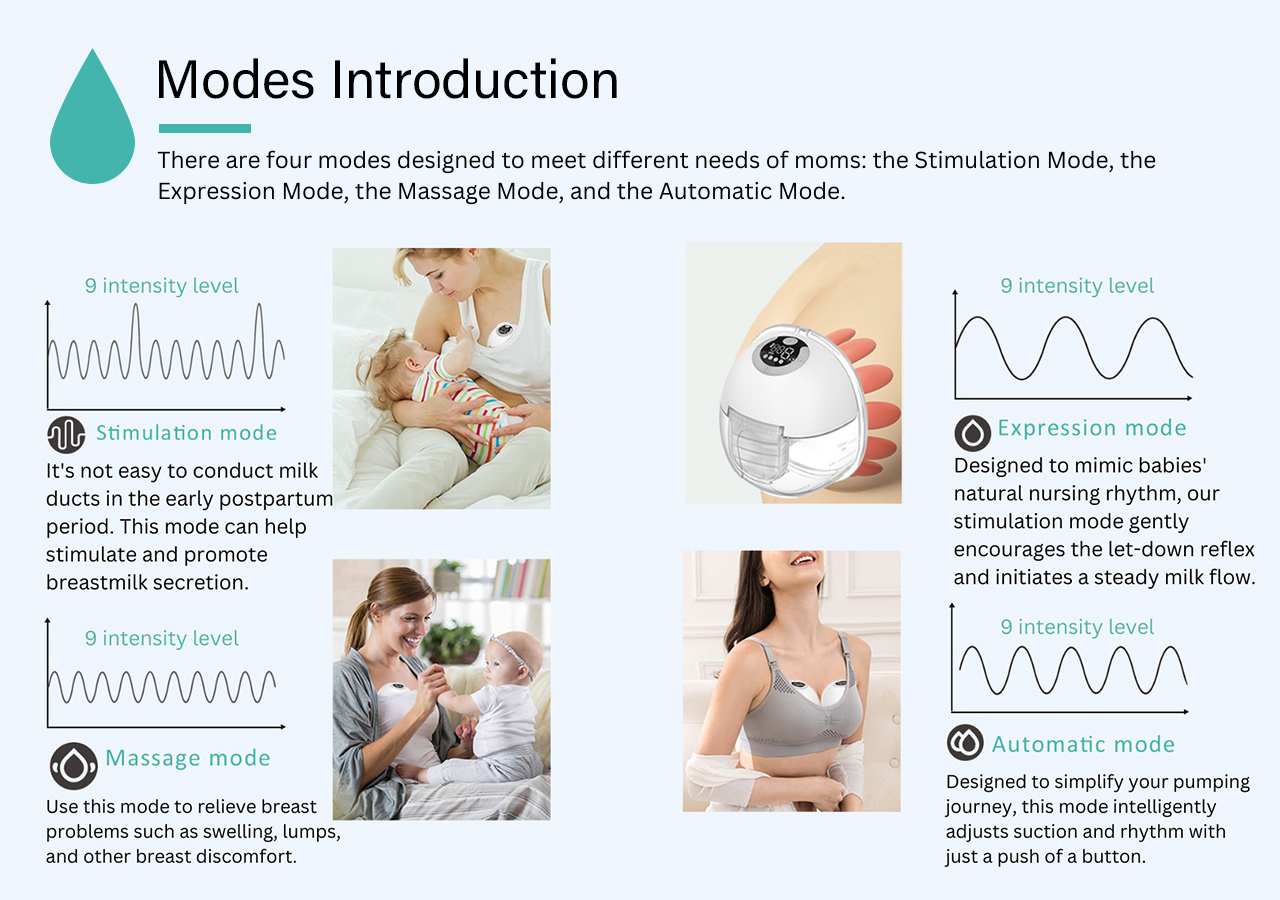 Modes Introduction

There are four modes designed to meet different needs of moms: the Stimulation Mode, the Expression Mode, the Massage Mode, and the Automatic Mode.

9 intensity level

Stimulation mode

It's not easy to conduct milk ducts in the early postpartum period. This mode can help stimulate and promote breastmilk secretion.

9 intensity level

Massage mode

Use this mode to relieve breast problems such as swelling, lumps, and other breast discomfort.

9 intensity level

Expression mode

Designed to mimic babies' natural nursing rhythm, our stimulation mode gently encourages the let-down reflex and initiates a steady milk flow.

9 intensity level

Automatic mode

Designed to simplify your pumping journey, this mode intelligently adjusts suction and rhythm with just a push of a button.